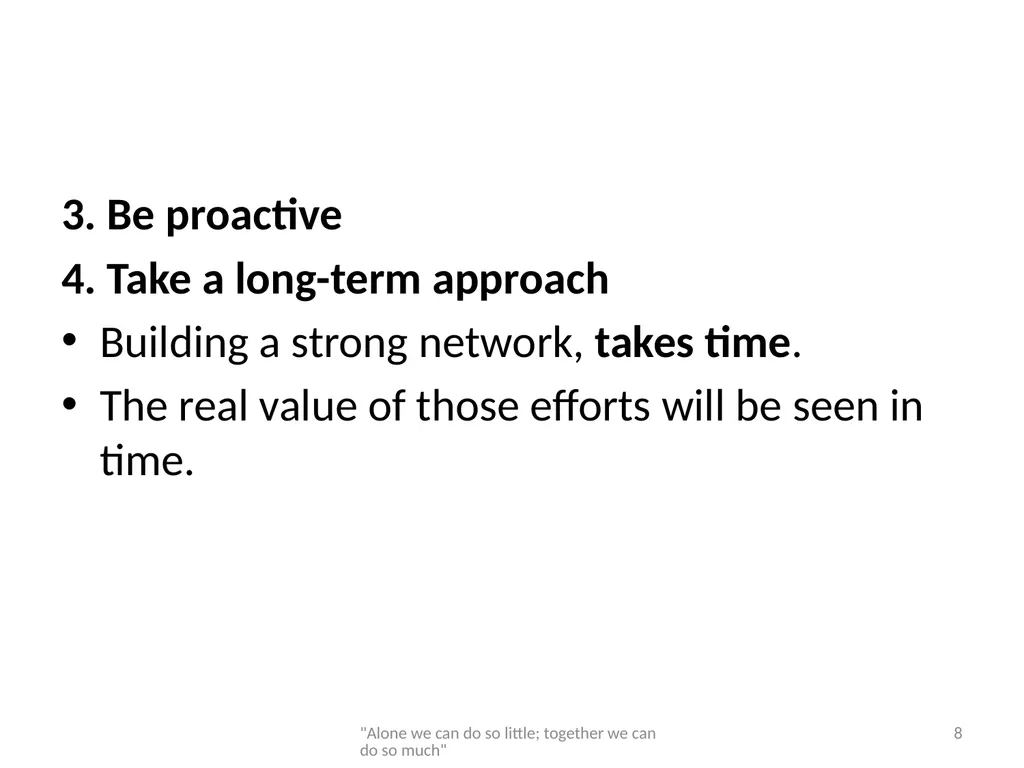 3. Be proactive
4. Take a long-term approach
• Building a strong network, takes time.
• The real value of those efforts will be seen in time.

"Alone we can do so little; together we can do so much"

8